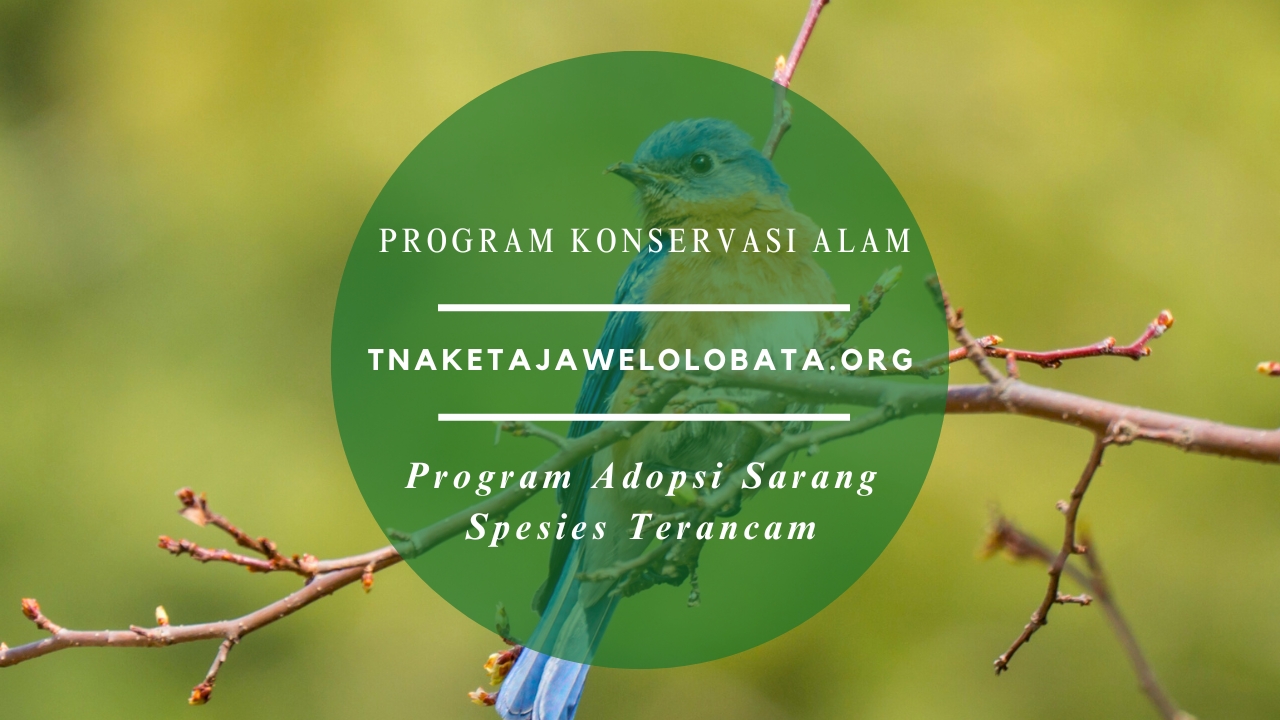 PROGRAM KONSERVASI ALAM

TNAKETAJAWELOLOBATA.ORG

Program Adopsi Sarang Spesies Terancam